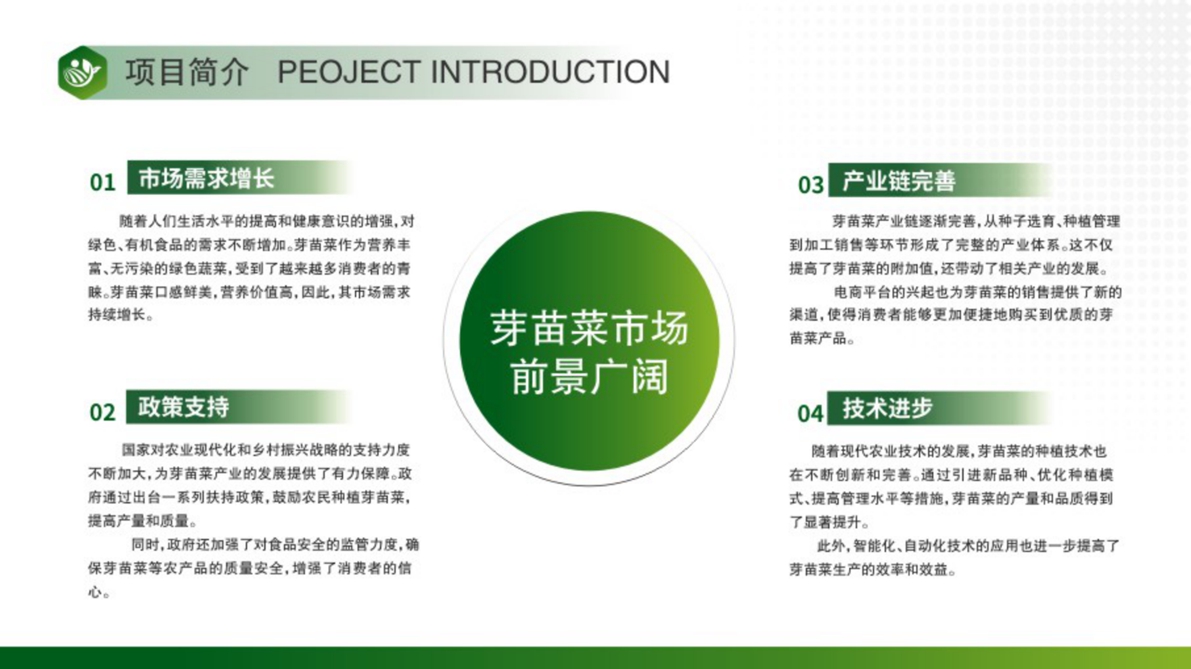 项目简介 PEOJECT INTRODUCTION

01 市场需求增长

随着人们生活水平的提高和健康意识的增强，对绿色、有机食品的需求不断增加。芽苗菜作为营养丰富、无污染的绿色蔬菜，受到了越来越多消费者的青睐。芽苗菜口感鲜美，营养价值高，因此，其市场需求持续增长。

02 政策支持

国家对农业现代化和乡村振兴战略的支持力度不断加大，为芽苗菜产业的发展提供了有力保障。政府通过出台一系列扶持政策，鼓励农民种植芽苗菜，提高产量和质量。

同时，政府还加强了对食品安全的监管力度，确保芽苗菜等农产品的质量安全，增强了消费者的信心。

芽苗菜市场前景广阔

03 产业链完善

芽苗菜产业链逐渐完善，从种子选育、种植管理到加工销售等环节形成了完整的产业体系。这不仅提高了芽苗菜的附加值，还带动了相关产业的发展。

电商平台的兴起也为芽苗菜的销售提供了新的渠道，使得消费者能够更加便捷地购买到优质的芽苗菜产品。

04 技术进步

随着现代农业技术的发展，芽苗菜的种植技术也在不断创新和完善。通过引进新品种、优化种植模式、提高管理水平等措施，芽苗菜的产量和品质得到了显著提升。

此外，智能化、自动化技术的应用也进一步提高了芽苗菜生产的效率和效益。